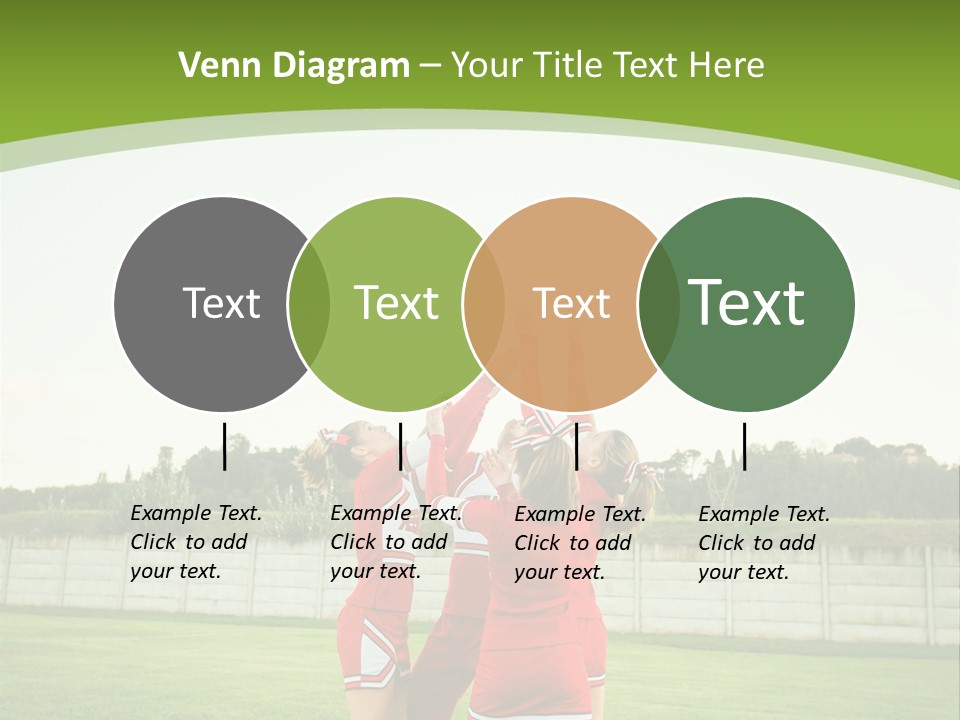 Venn Diagram – Your Title Text Here

Text

Text

Text

Text

Example Text. Click to add your text.

Example Text. Click to add your text.

Example Text. Click to add your text.

Example Text. Click to add your text.